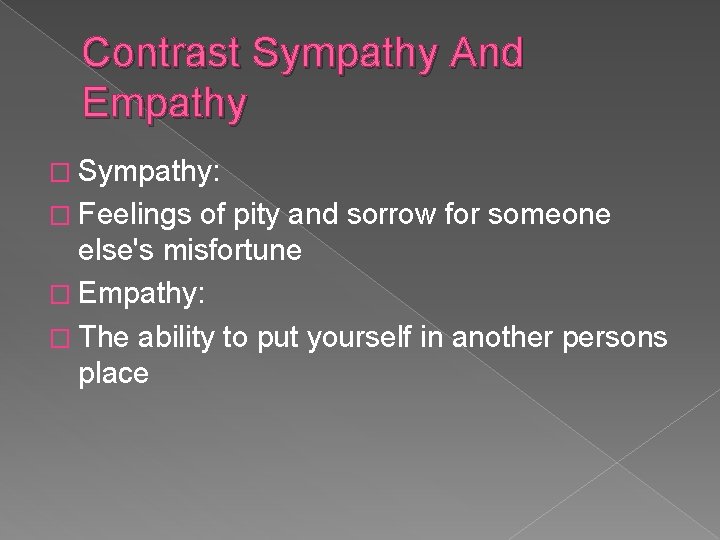 Contrast Sympathy And Empathy

Sympathy:

Feelings of pity and sorrow for someone else's misfortune

Empathy:

The ability to put yourself in another persons place